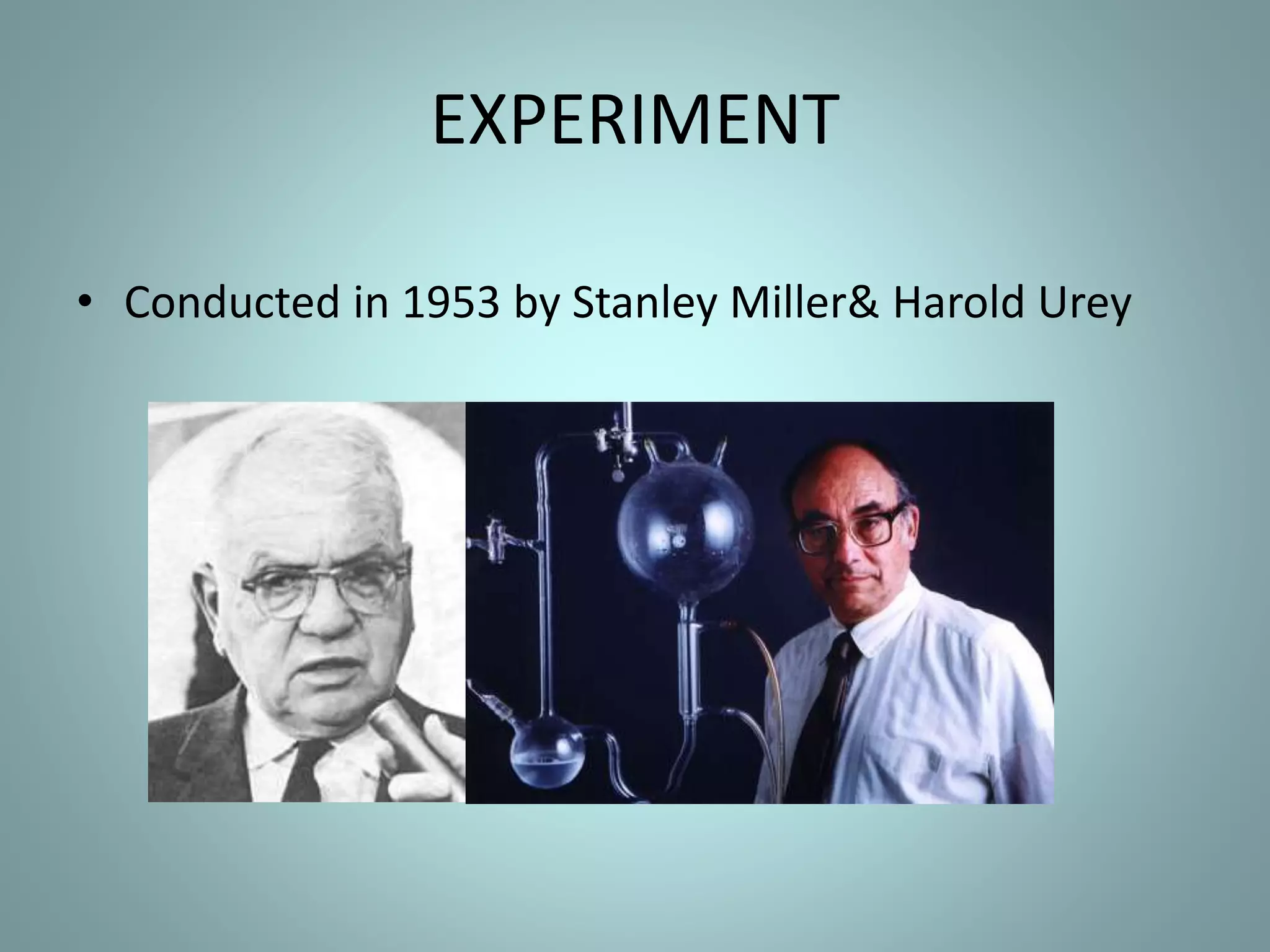 EXPERIMENT

• Conducted in 1953 by Stanley Miller& Harold Urey